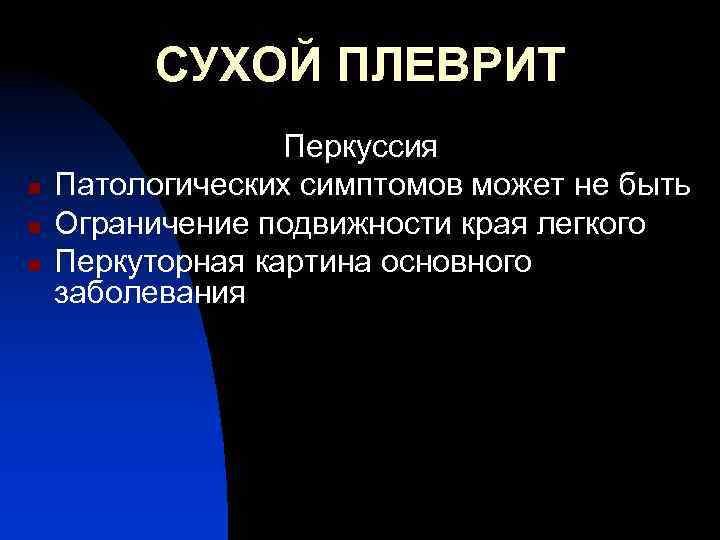 СУХОЙ ПЛЕВРИТ

Перкуссия

- Патологических симптомов может не быть
- Ограничение подвижности края легкого
- Перкуторная картина основного заболевания